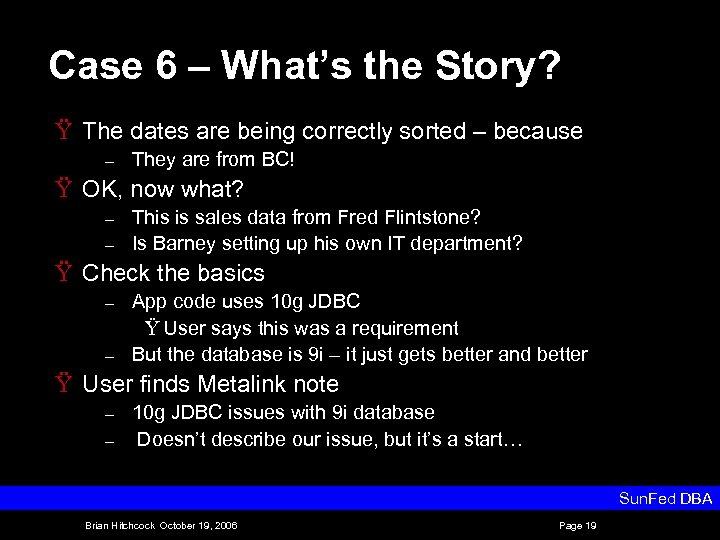 Case 6 – What's the Story?

Ÿ The dates are being correctly sorted – because

– They are from BC!

Ÿ OK, now what?

– This is sales data from Fred Flintstone?

– Is Barney setting up his own IT department?

Ÿ Check the basics

– App code uses 10g JDBC

Ÿ User says this was a requirement

– But the database is 9i – it just gets better and better

Ÿ User finds Metalink note

– 10g JDBC issues with 9i database

– Doesn't describe our issue, but it's a start…

SunFed DBA

Brian Hitchcock October 19, 2006

Page 19